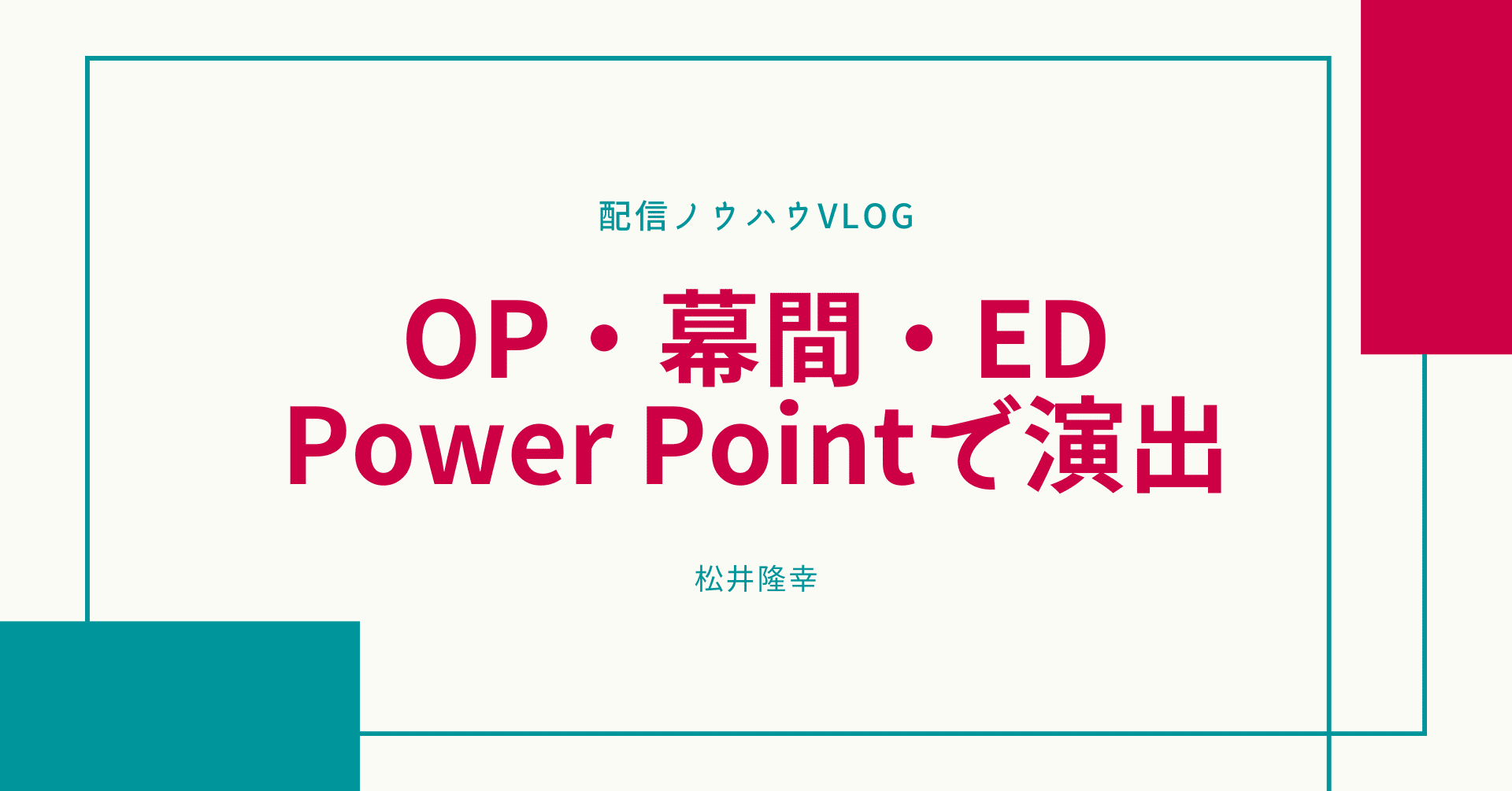 配信ノウハウVLOG

OP・幕間・ED
Power Pointで演出

松井隆幸